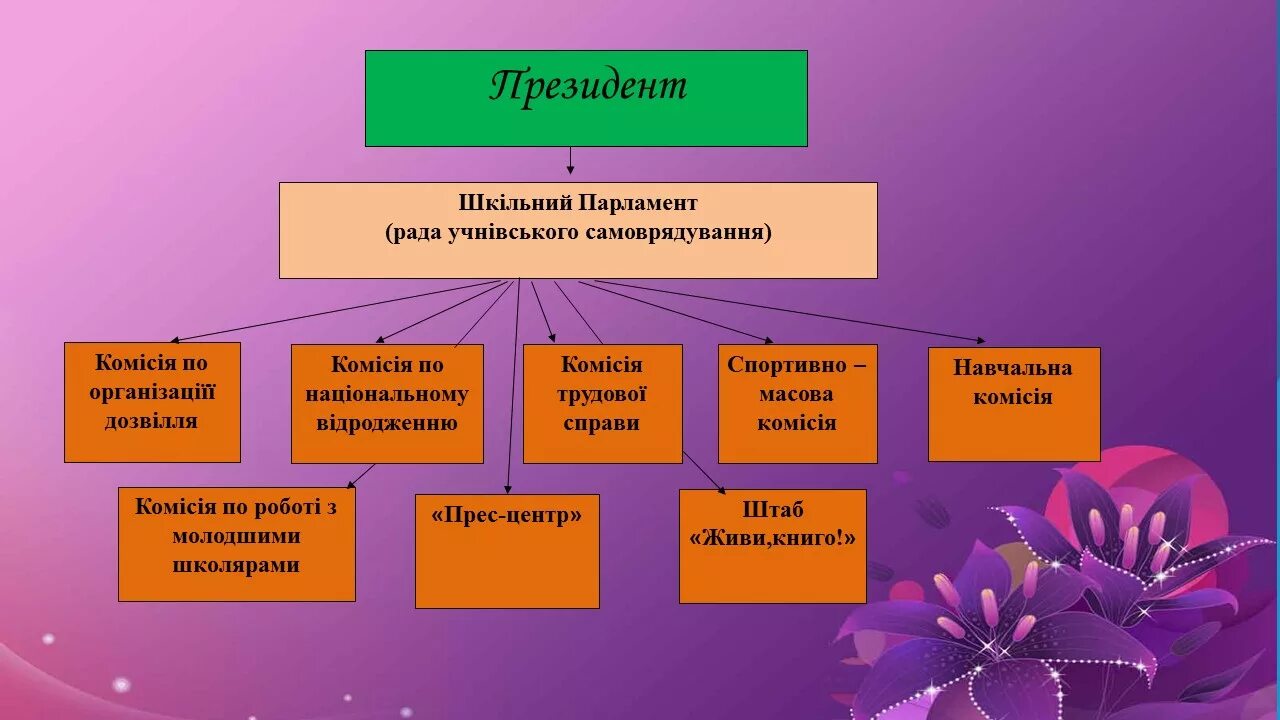 Президент

Шкільний Парламент
(рада учнівського самоврядування)

Комісія по організації дозвілля

Комісія по національному відродженню

Комісія трудової справи

Спортивно – масова комісія

Навчальна комісія

Комісія по роботі з молодшими школярами

«Прес-центр»

Штаб «Живи,книго!»